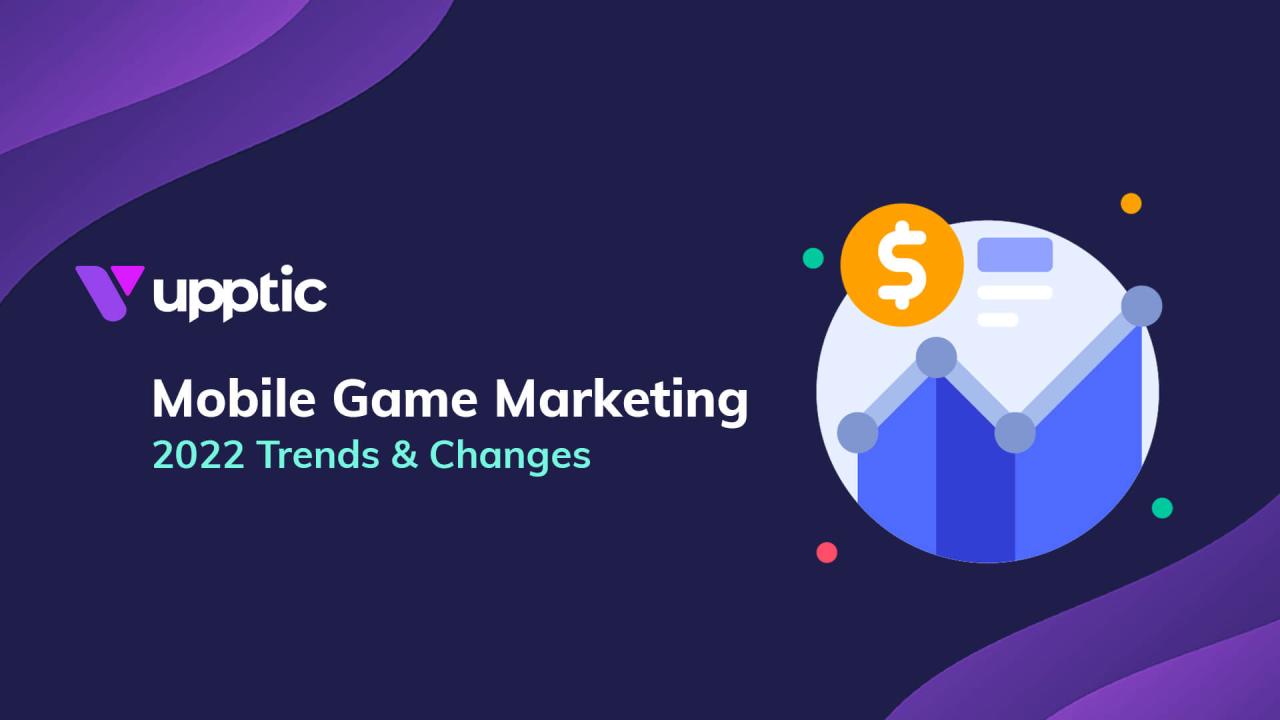 upptic

Mobile Game Marketing
2022 Trends & Changes

$